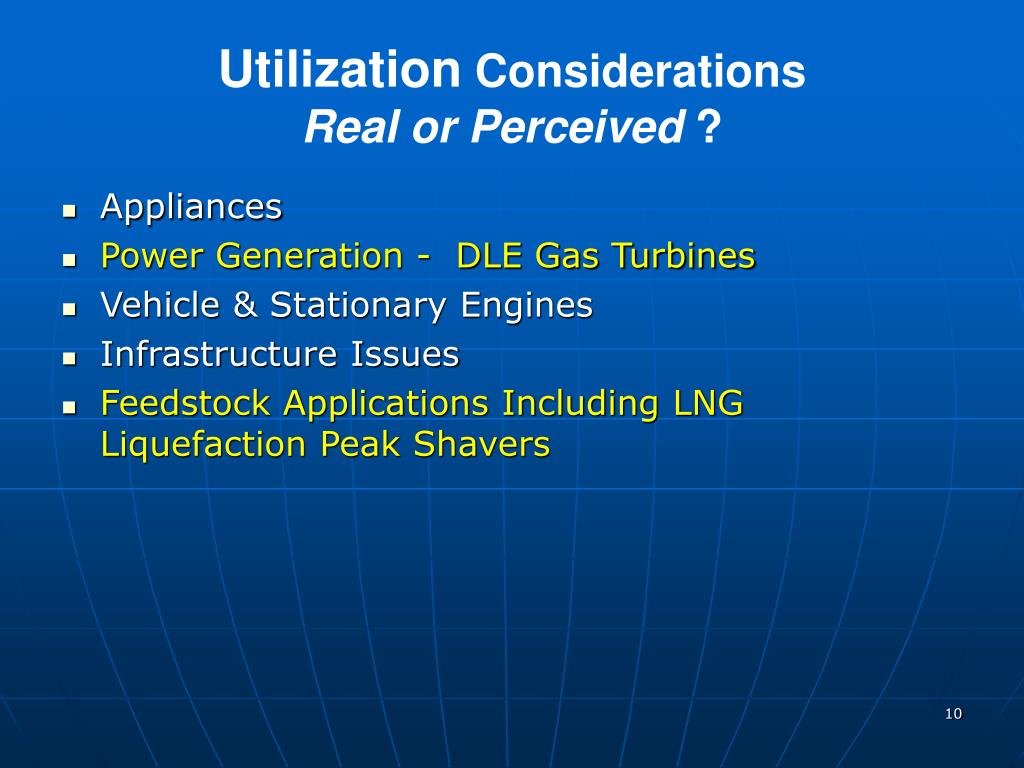 Utilization Considerations
Real or Perceived ?

- Appliances
- Power Generation - DLE Gas Turbines
- Vehicle & Stationary Engines
- Infrastructure Issues
- Feedstock Applications Including LNG Liquefaction Peak Shavers

10